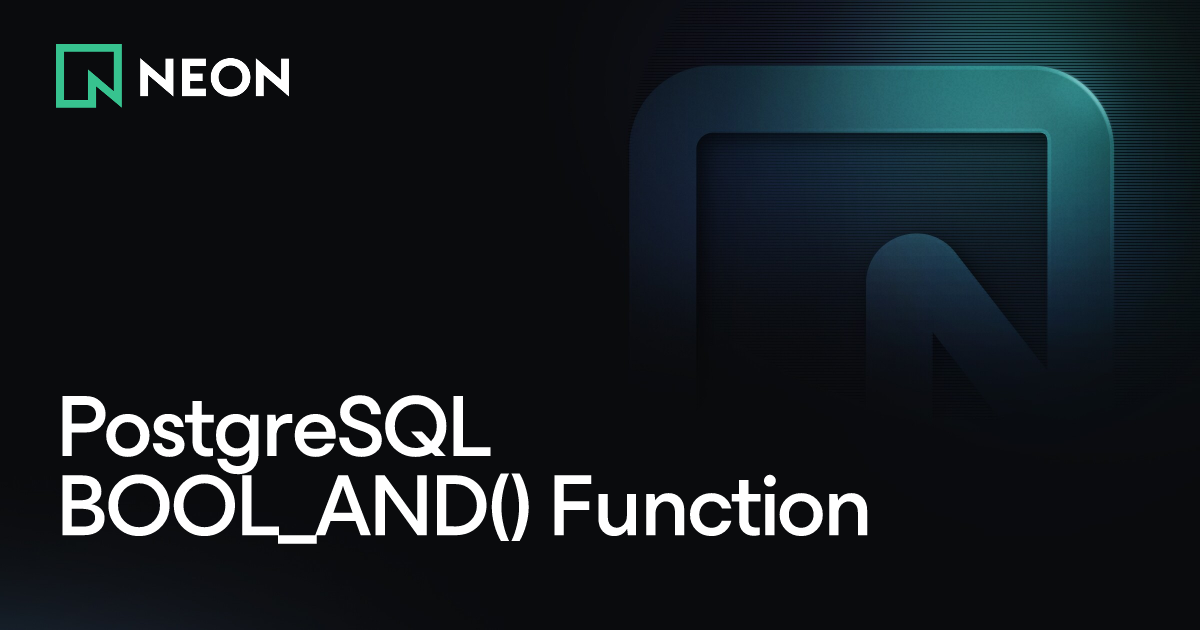 NEON

PostgreSQL
BOOL_AND() Function